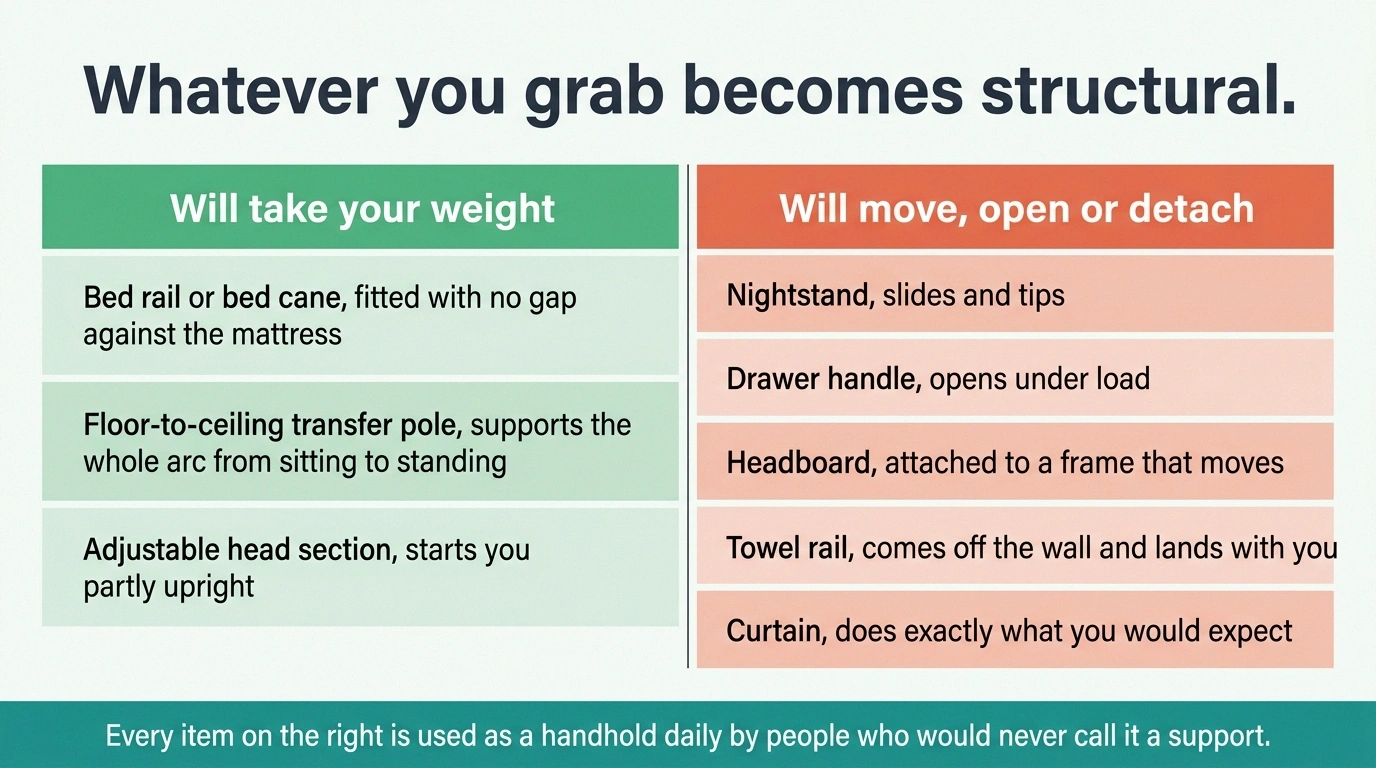 Whatever you grab becomes structural.

Will take your weight

Bed rail or bed cane, fitted with no gap against the mattress

Floor-to-ceiling transfer pole, supports the whole arc from sitting to standing

Adjustable head section, starts you partly upright

Will move, open or detach

Nightstand, slides and tips

Drawer handle, opens under load

Headboard, attached to a frame that moves

Towel rail, comes off the wall and lands with you

Curtain, does exactly what you would expect

Every item on the right is used as a handhold daily by people who would never call it a support.